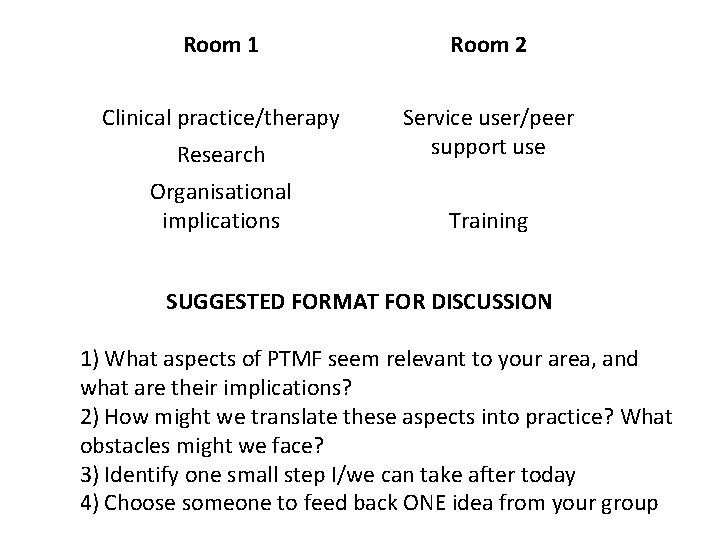 Room 1

Clinical practice/therapy

Research

Organisational implications

Room 2

Service user/peer support use

Training

SUGGESTED FORMAT FOR DISCUSSION

1) What aspects of PTMF seem relevant to your area, and what are their implications?
2) How might we translate these aspects into practice? What obstacles might we face?
3) Identify one small step I/we can take after today
4) Choose someone to feed back ONE idea from your group